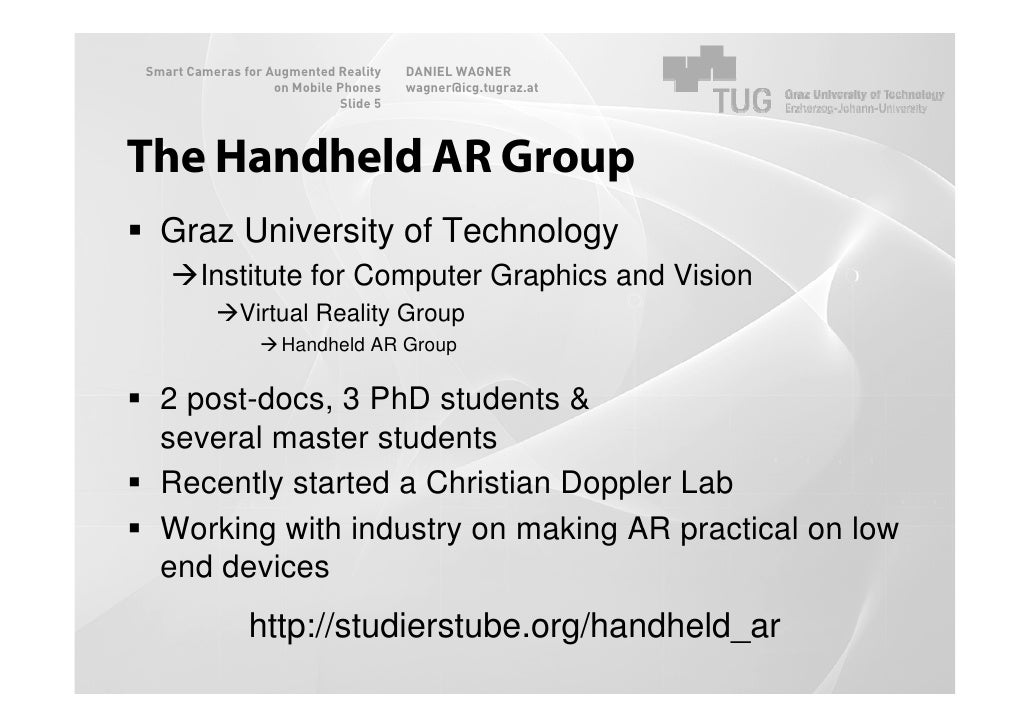 Smart Cameras for Augmented Reality on Mobile Phones
Slide 5

DANIEL WAGNER
wagner@icg.tugraz.at

TUG Graz University of Technology
Erzherzog-Johann-University

The Handheld AR Group

▪ Graz University of Technology
→Institute for Computer Graphics and Vision
→Virtual Reality Group
→ Handheld AR Group

▪ 2 post-docs, 3 PhD students & several master students
▪ Recently started a Christian Doppler Lab
▪ Working with industry on making AR practical on low end devices

http://studierstube.org/handheld_ar